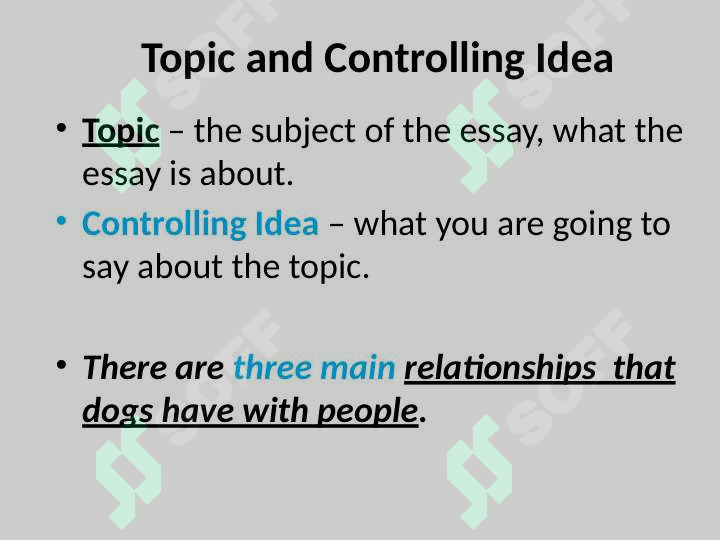 Topic and Controlling Idea

• Topic – the subject of the essay, what the essay is about.

• Controlling Idea – what you are going to say about the topic.

• There are three main relationships that dogs have with people.

SOFF SOFF SOFF SOFF